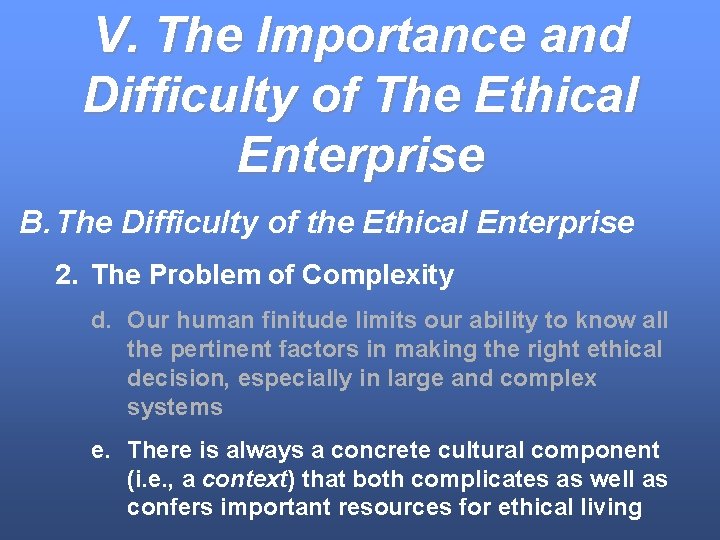 V. The Importance and Difficulty of The Ethical Enterprise

B. The Difficulty of the Ethical Enterprise

2. The Problem of Complexity

d. Our human finitude limits our ability to know all the pertinent factors in making the right ethical decision, especially in large and complex systems

e. There is always a concrete cultural component (i.e., a context) that both complicates as well as confers important resources for ethical living